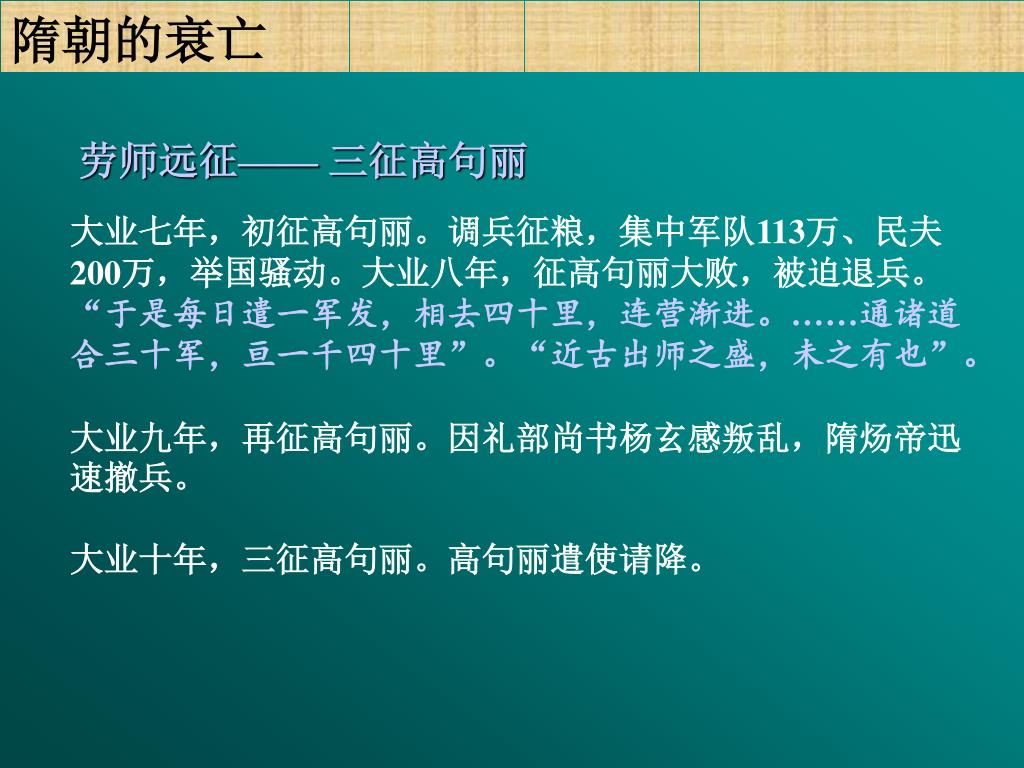 隋朝的衰亡

劳师远征—— 三征高句丽

大业七年，初征高句丽。调兵征粮，集中军队113万、民夫200万，举国骚动。大业八年，征高句丽大败，被迫退兵。“于是每日遣一军发，相去四十里，连营渐进。……通诸道合三十军，亘一千四十里”。“近古出师之盛，未之有也”。

大业九年，再征高句丽。因礼部尚书杨玄感叛乱，隋炀帝迅速撤兵。

大业十年，三征高句丽。高句丽遣使请降。